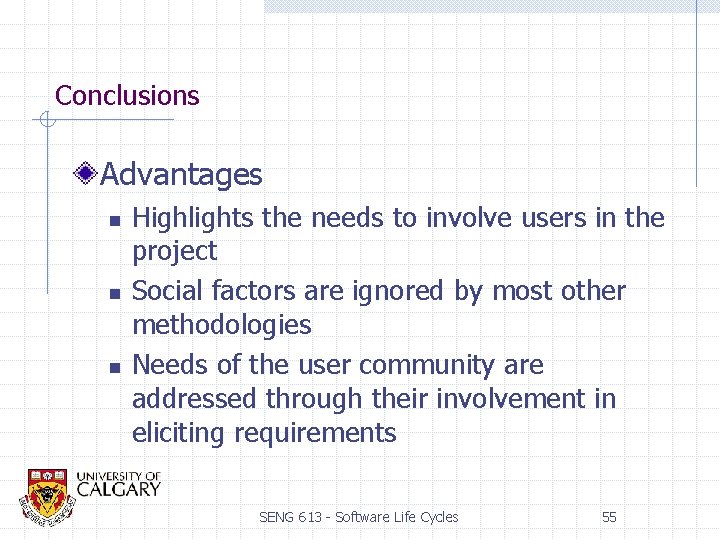 Conclusions

Advantages

- Highlights the needs to involve users in the project
- Social factors are ignored by most other methodologies
- Needs of the user community are addressed through their involvement in eliciting requirements

UNIVERSITY OF CALGARY

SENG 613 - Software Life Cycles

55